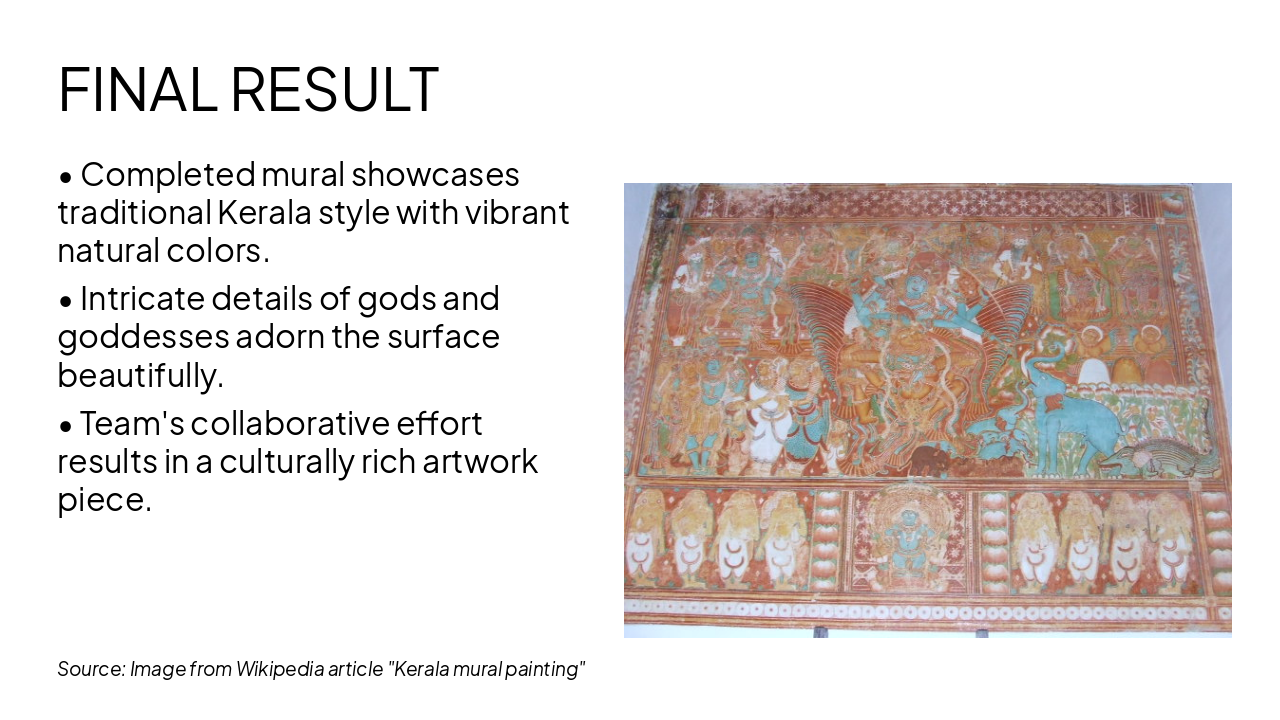 FINAL RESULT

• Completed mural showcases traditional Kerala style with vibrant natural colors.

• Intricate details of gods and goddesses adorn the surface beautifully.

• Team's collaborative effort results in a culturally rich artwork piece.

Source: Image from Wikipedia article "Kerala mural painting"